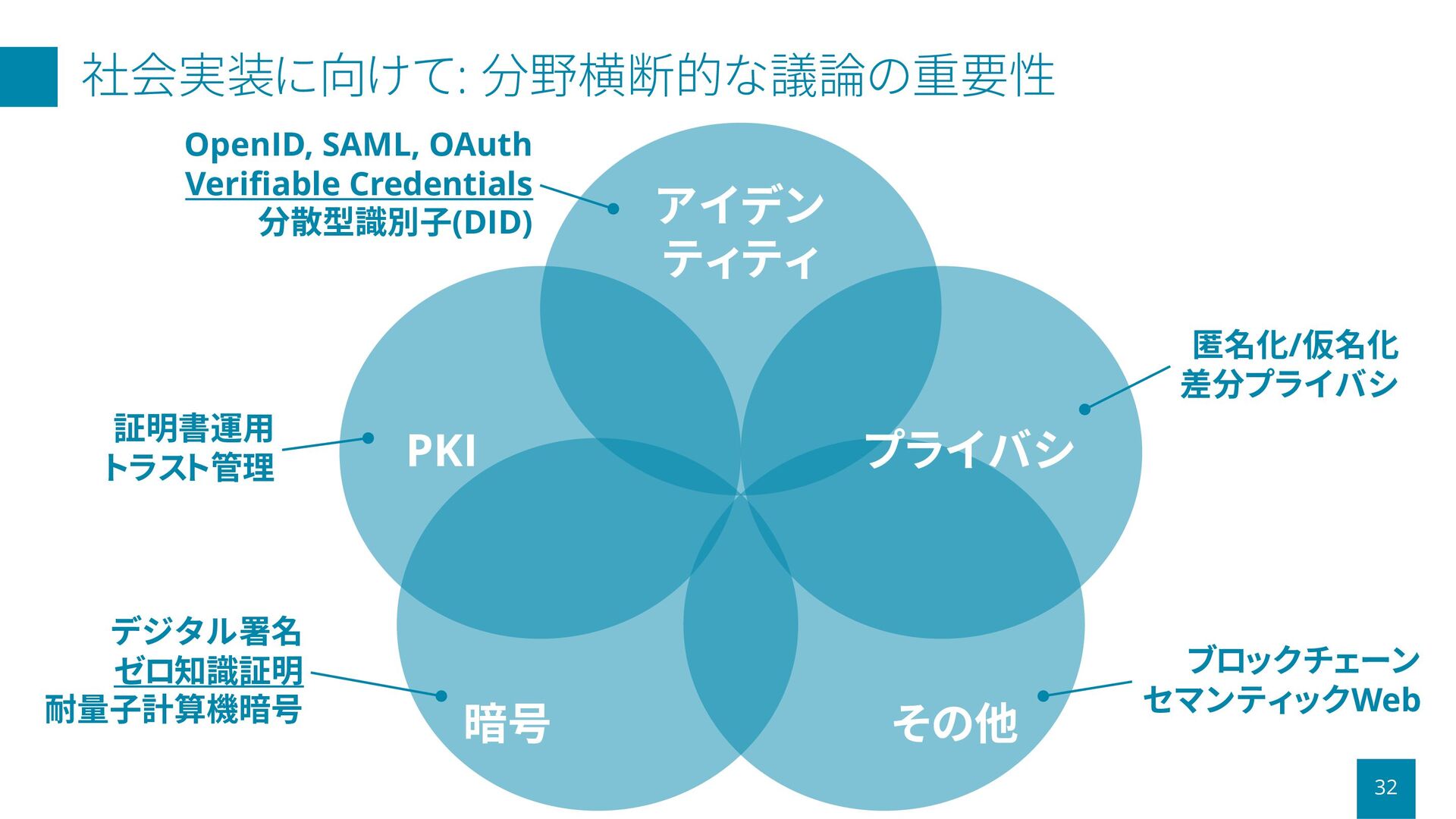 社会実装に向けて: 分野横断的な議論の重要性

OpenID, SAML, OAuth
Verifiable Credentials
分散型識別子(DID)

アイデンティティ

匿名化/仮名化
差分プライバシ

証明書運用
トラスト管理

PKI

プライバシ

デジタル署名
ゼロ知識証明
耐量子計算機暗号

暗号

その他

ブロックチェーン
セマンティックWeb

32